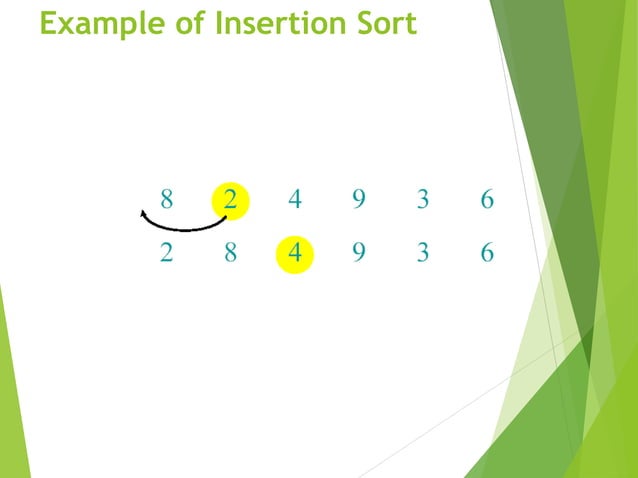 Example of Insertion Sort

8 2 4 9 3 6

2 8 4 9 3 6